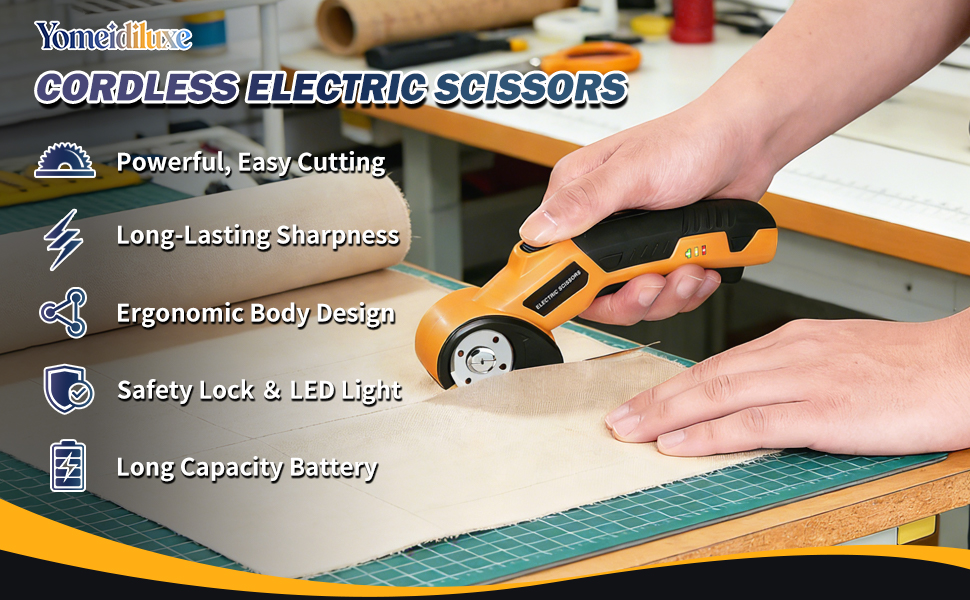 Yomeidiluxe
CORDLESS ELECTRIC SCISSORS

Powerful, Easy Cutting
Long-Lasting Sharpness
Ergonomic Body Design
Safety Lock & LED Light
Long Capacity Battery

ELECTRIC SCISSORS